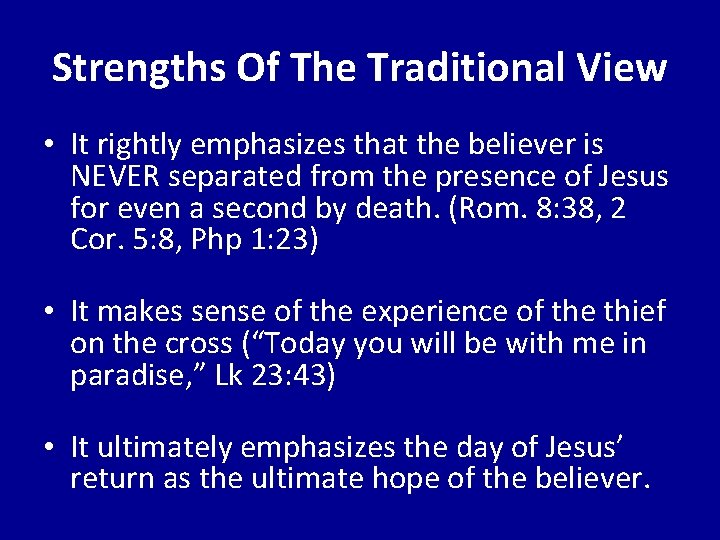 Strengths Of The Traditional View

• It rightly emphasizes that the believer is NEVER separated from the presence of Jesus for even a second by death. (Rom. 8:38, 2 Cor. 5:8, Php 1:23)

• It makes sense of the experience of the thief on the cross (“Today you will be with me in paradise,” Lk 23:43)

• It ultimately emphasizes the day of Jesus’ return as the ultimate hope of the believer.